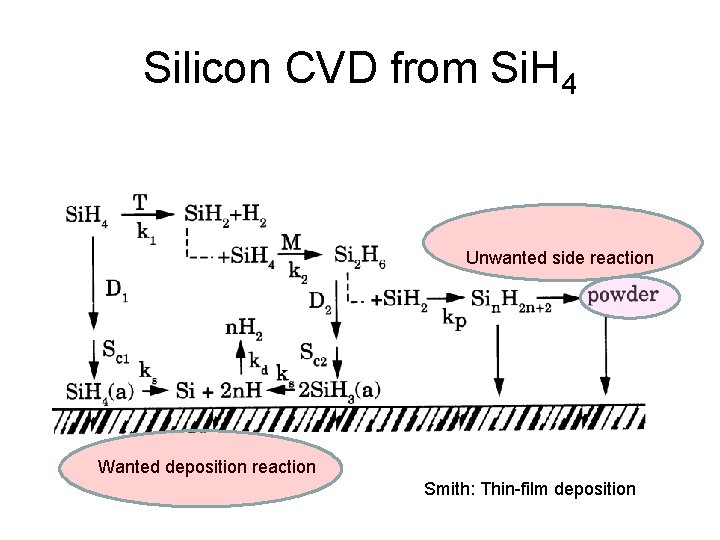 Silicon CVD from $SiH_4$

$SiH_4$ $\xrightarrow[k_1]{T}$ $SiH_2+H_2$

$+SiH_4$ $\xrightarrow[k_2]{M}$ $Si_2H_6$

Unwanted side reaction

$D_1$

$D_2$

$+SiH_2$ $\xrightarrow[k_p]{}$ $Si_nH_{2n+2}$ $\rightarrow$ powder

$nH_2$

$S_{c1}$

$k_d$

$S_{c2}$

$SiH_4(a)$ $\xrightarrow{k_s}$ $Si + 2nH$ $\xleftarrow{k_s}$ $2SiH_3(a)$

Wanted deposition reaction

Smith: Thin-film deposition